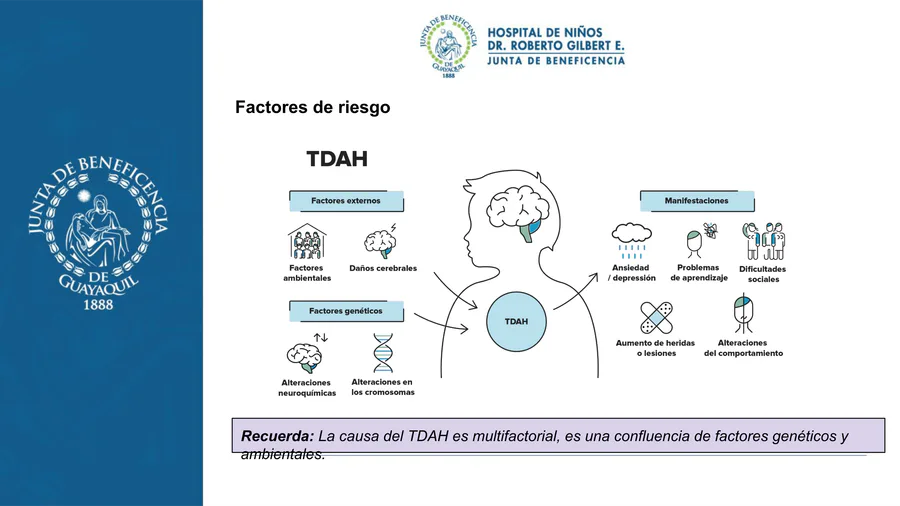 JUNTA DE BENEFICENCIA DE GUAYAQUIL 1888

JUNTA DE BENEFICENCIA DE GUAYAQUIL 1888
HOSPITAL DE NIÑOS
DR. ROBERTO GILBERT E.
JUNTA DE BENEFICENCIA

Factores de riesgo

TDAH

Factores externos

Factores ambientales

Daños cerebrales

Factores genéticos

Alteraciones neuroquímicas

Alteraciones en los cromosomas

TDAH

Manifestaciones

Ansiedad / depressión

Problemas de aprendizaje

Dificultades sociales

Aumento de heridas o lesiones

Alteraciones del comportamiento

**Recuerda:** La causa del TDAH es multifactorial, es una confluencia de factores genéticos y ambientales.